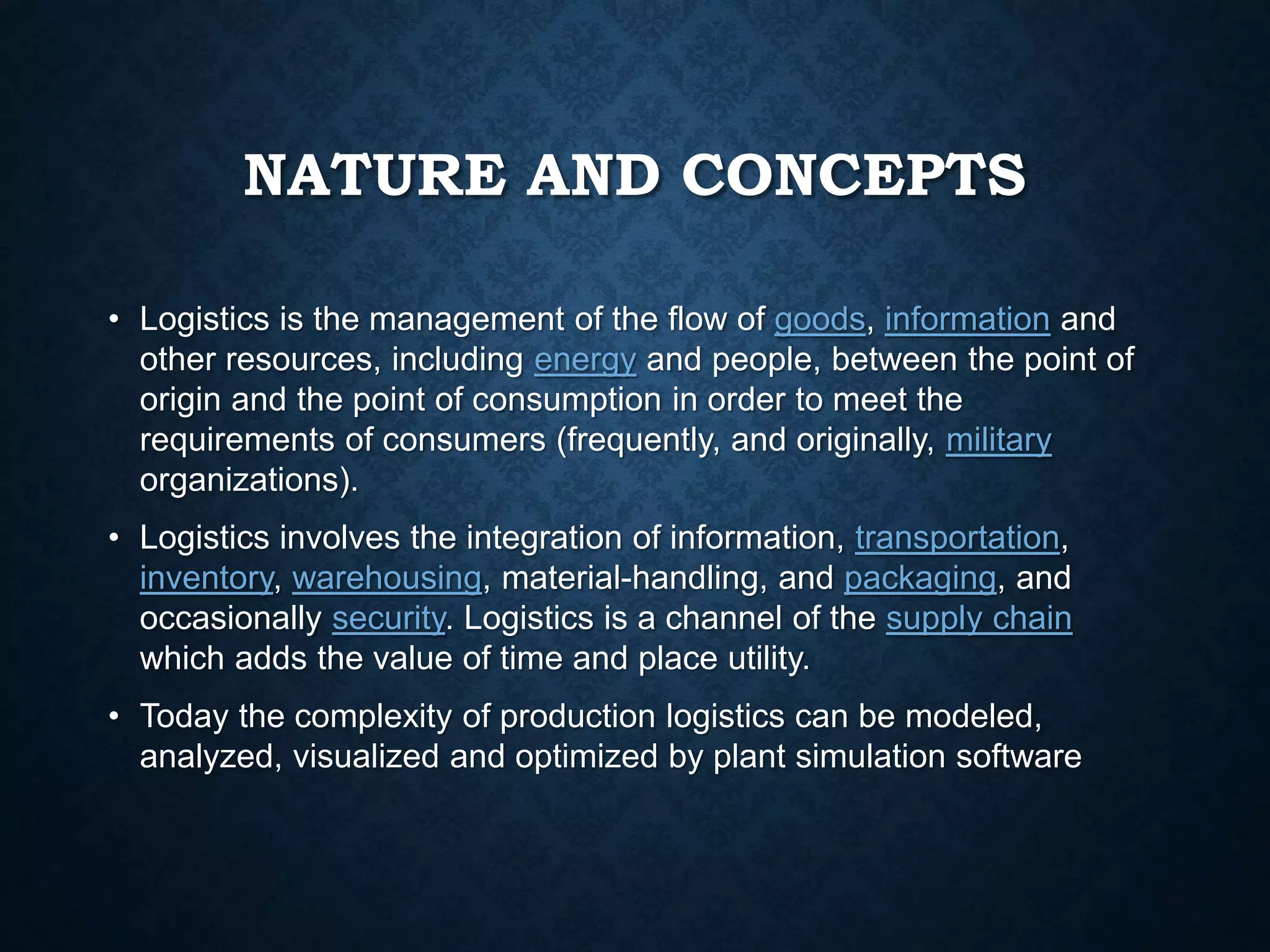 NATURE AND CONCEPTS

• Logistics is the management of the flow of goods, information and other resources, including energy and people, between the point of origin and the point of consumption in order to meet the requirements of consumers (frequently, and originally, military organizations).

• Logistics involves the integration of information, transportation, inventory, warehousing, material-handling, and packaging, and occasionally security. Logistics is a channel of the supply chain which adds the value of time and place utility.

• Today the complexity of production logistics can be modeled, analyzed, visualized and optimized by plant simulation software